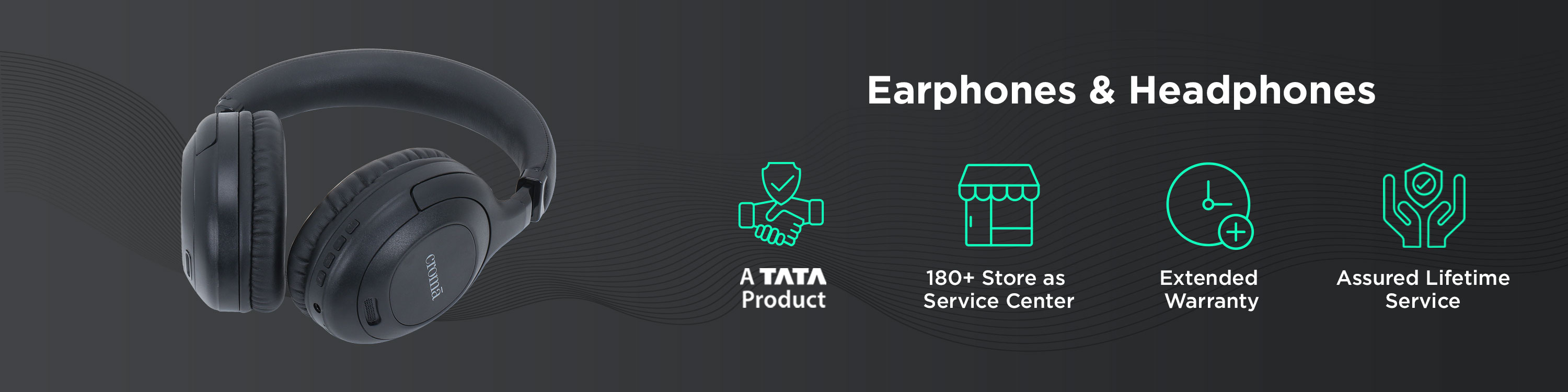 cromā

Earphones & Headphones

A TATA Product

180+ Store as Service Center

Extended Warranty

Assured Lifetime Service